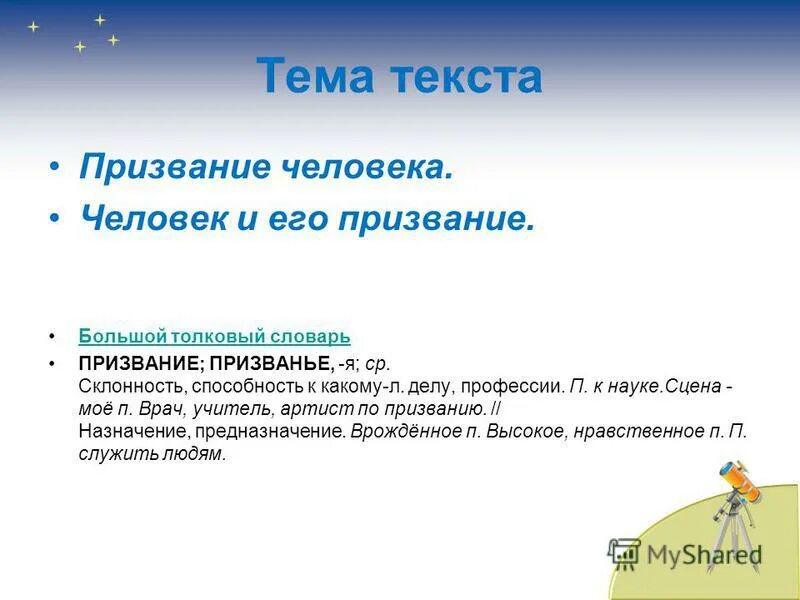 Тема текста

• Призвание человека.
• Человек и его призвание.

• Большой толковый словарь
• ПРИЗВАНИЕ; ПРИЗВАНЬЕ, -я; ср.
Склонность, способность к какому-л. делу, профессии. П. к науке.Сцена - моё п. Врач, учитель, артист по призванию. //
Назначение, предназначение. Врождённое п. Высокое, нравственное п. П. служить людям.

MyShared